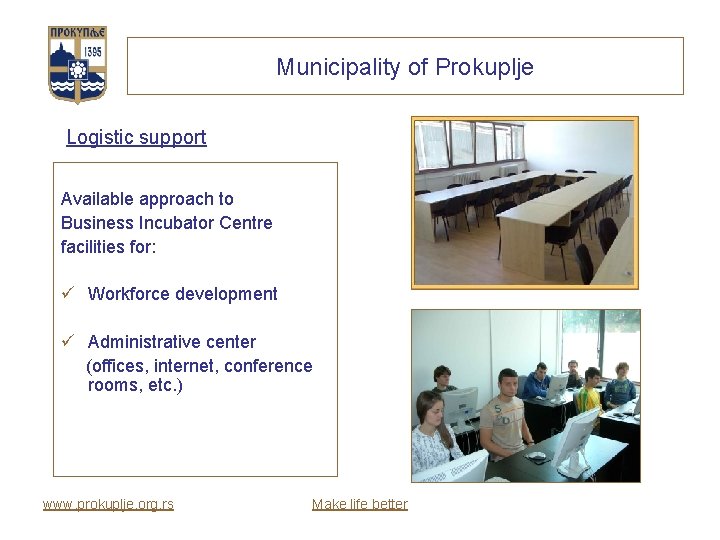 ПРОКУПЉЕ
1395

Municipality of Prokuplje

Logistic support

Available approach to Business Incubator Centre facilities for:

✓ Workforce development

✓ Administrative center (offices, internet, conference rooms, etc.)

www.prokuplje.org.rs

Make life better